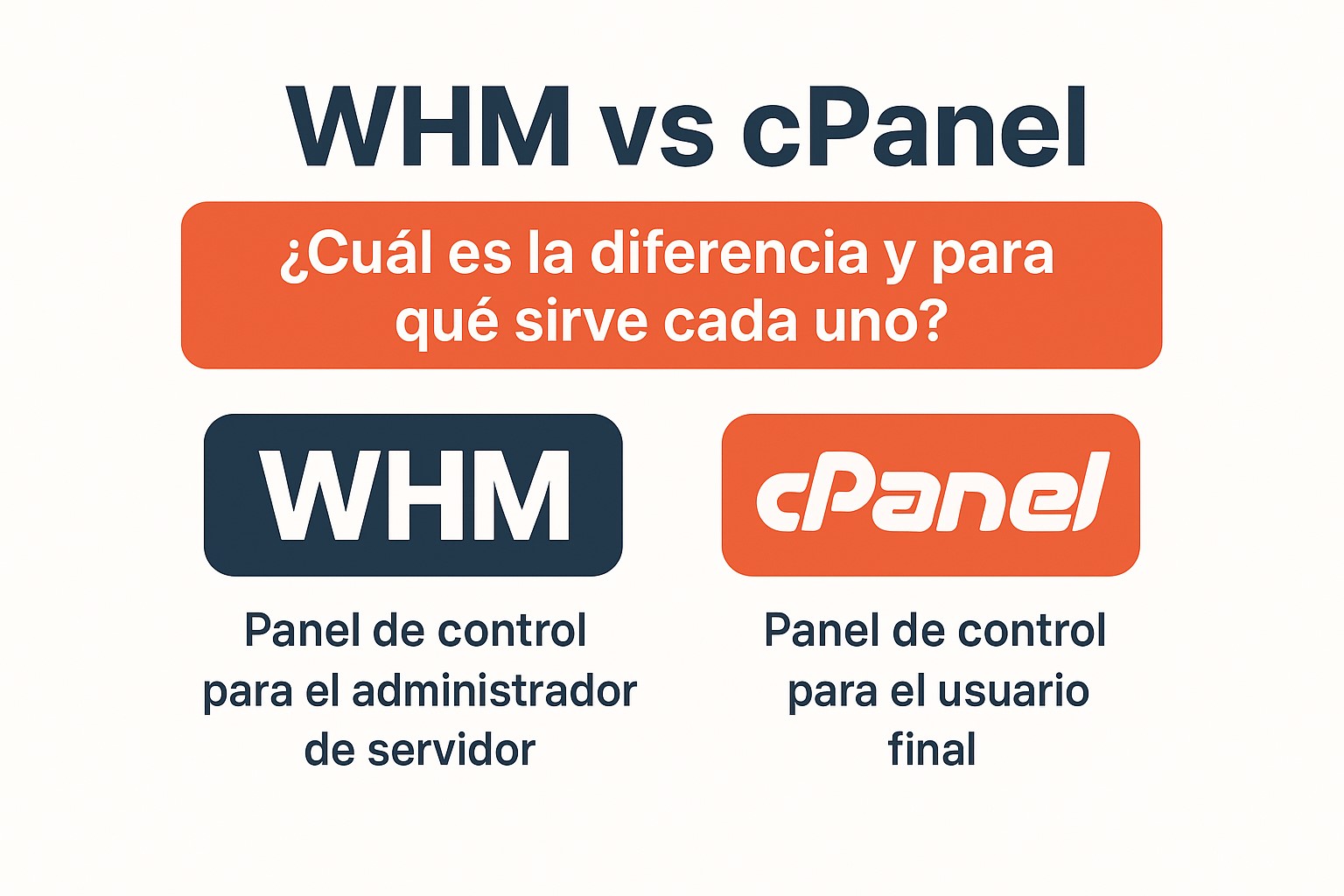 WHM vs cPanel

¿Cuál es la diferencia y para qué sirve cada uno?

WHM

Panel de control para el administrador de servidor

cPanel

Panel de control para el usuario final